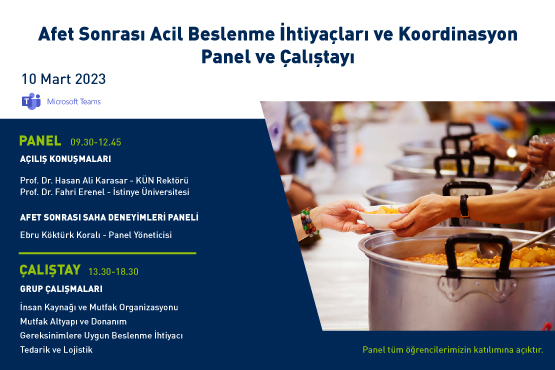 Afet Sonrası Acil Beslenme İhtiyaçları ve Koordinasyon Panel ve Çalıştayı

10 Mart 2023

Microsoft Teams

PANEL 09.30-12.45

AÇILIŞ KONUŞMALARI

Prof. Dr. Hasan Ali Karasar - KÜN Rektörü
Prof. Dr. Fahri Erenel - İstinye Üniversitesi

AFET SONRASI SAHA DENEYİMLERİ PANELİ

Ebru Köktürk Koralı - Panel Yöneticisi

ÇALIŞTAY 13.30-18.30

GRUP ÇALIŞMALARI

İnsan Kaynağı ve Mutfak Organizasyonu
Mutfak Altyapı ve Donanım
Gereksinimlere Uygun Beslenme İhtiyacı
Tedarik ve Lojistik

Panel tüm öğrencilerimizin katılımına açıktır.